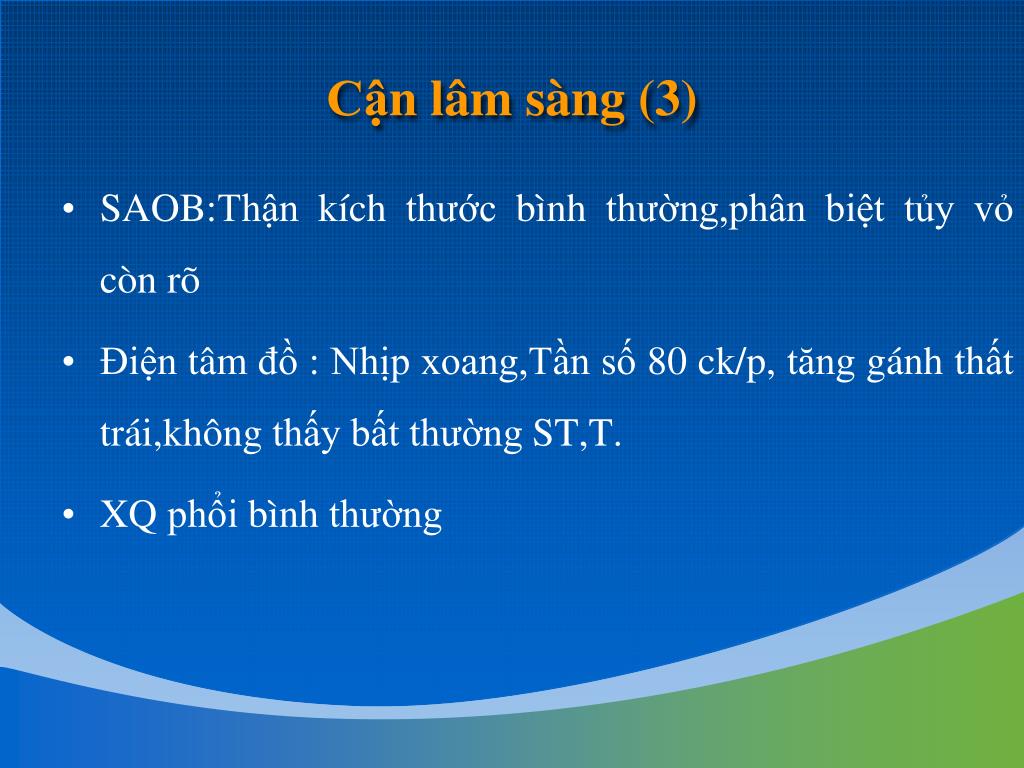 Cận lâm sàng (3)

• SAOB:Thận kích thước bình thường,phân biệt tủy vỏ còn rõ

• Điện tâm đồ : Nhịp xoang,Tần số 80 ck/p, tăng gánh thất trái,không thấy bất thường ST,T.

• XQ phổi bình thường